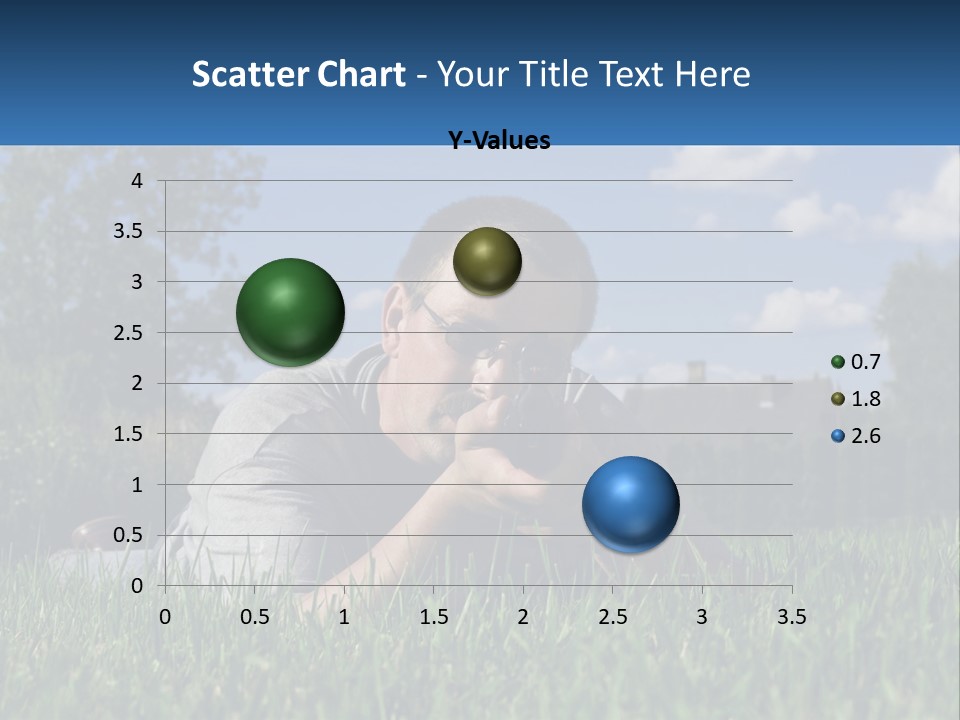 Scatter Chart - Your Title Text Here

Y-Values

4
3.5
3
2.5
2
1.5
1
0.5
0

0 0.5 1 1.5 2 2.5 3 3.5

0.7
1.8
2.6